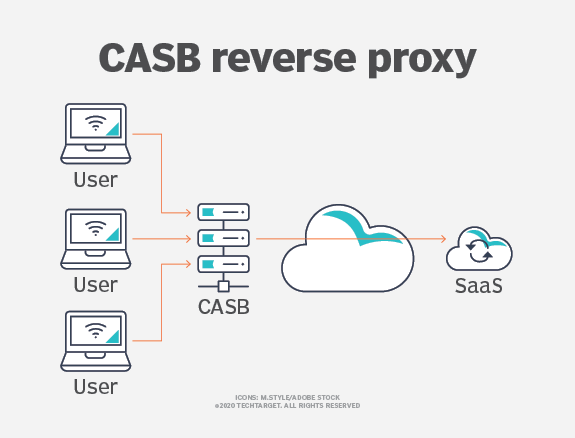 CASB reverse proxy

User

User

User

CASB

SaaS

ICONS: M.STYLE/ADOBE STOCK
©2020 TECHTARGET. ALL RIGHTS RESERVED